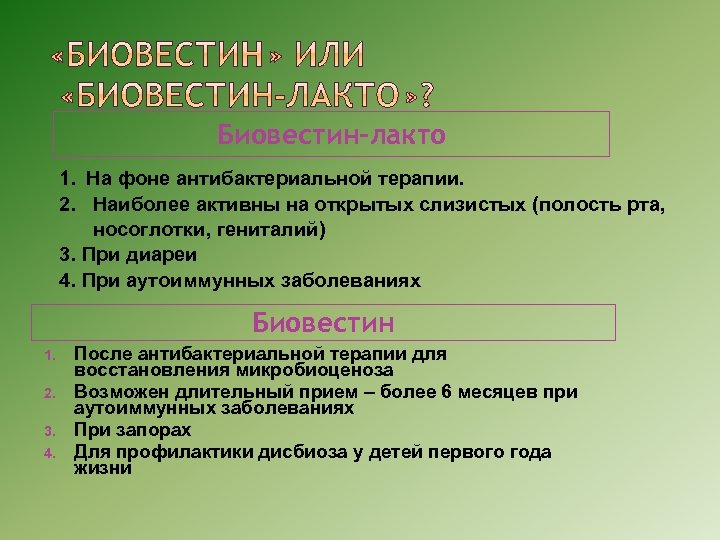 «БИОВЕСТИН» ИЛИ «БИОВЕСТИН-ЛАКТО»?

Биовестин-лакто

1. На фоне антибактериальной терапии.
2. Наиболее активны на открытых слизистых (полость рта, носоглотки, гениталий)
3. При диареи
4. При аутоиммунных заболеваниях

Биовестин

1. После антибактериальной терапии для восстановления микробиоценоза
2. Возможен длительный прием – более 6 месяцев при аутоиммунных заболеваниях
3. При запорах
4. Для профилактики дисбиоза у детей первого года жизни